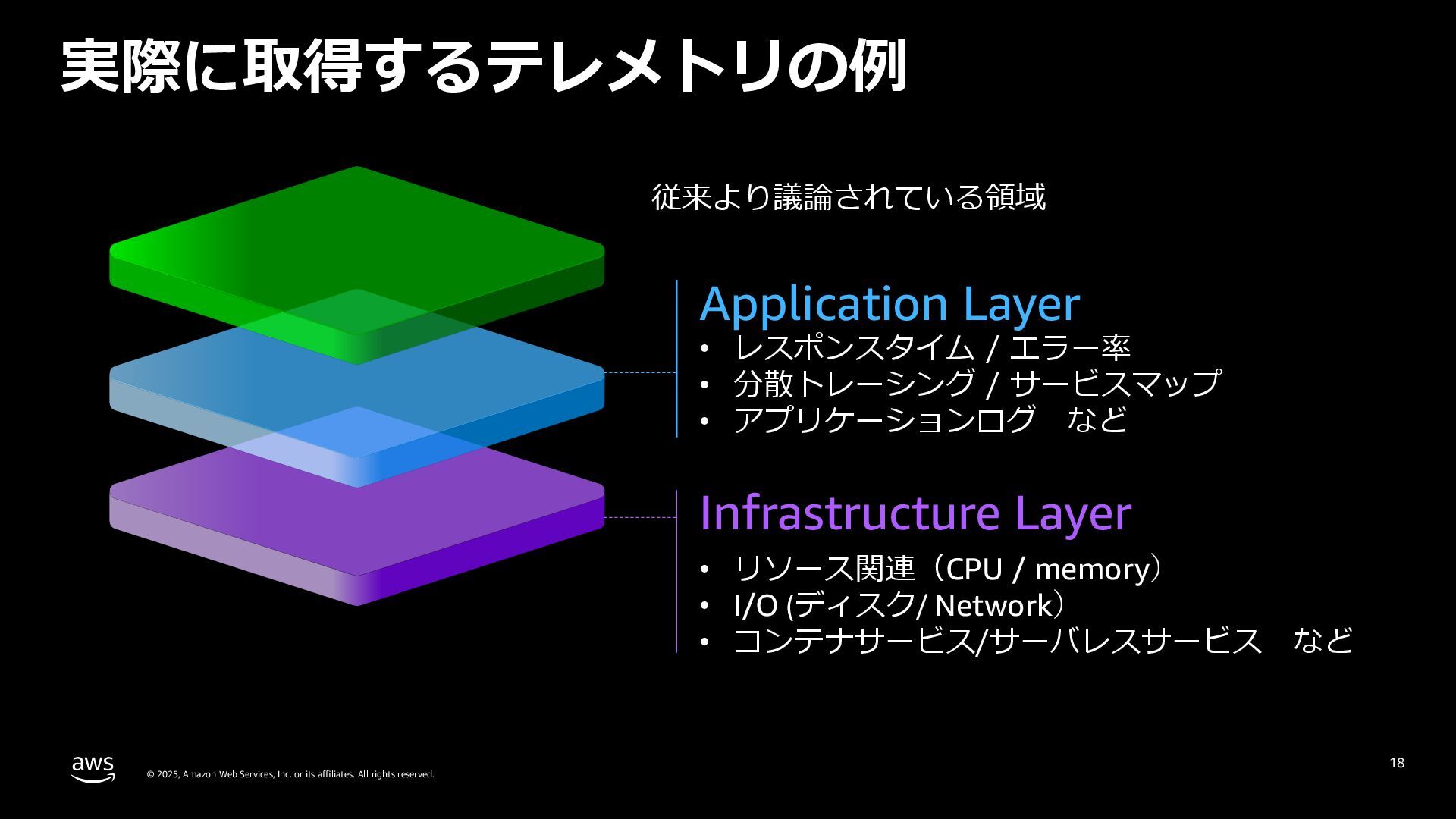 実際に取得するテレメトリの例

従来より議論されている領域

Application Layer
• レスポンスタイム / エラー率
• 分散トレーシング / サービスマップ
• アプリケーションログ　など

Infrastructure Layer
• リソース関連（CPU / memory）
• I/O (ディスク/ Network）
• コンテナサービス/サーバレスサービス　など

aws

© 2025, Amazon Web Services, Inc. or its affiliates. All rights reserved.

18